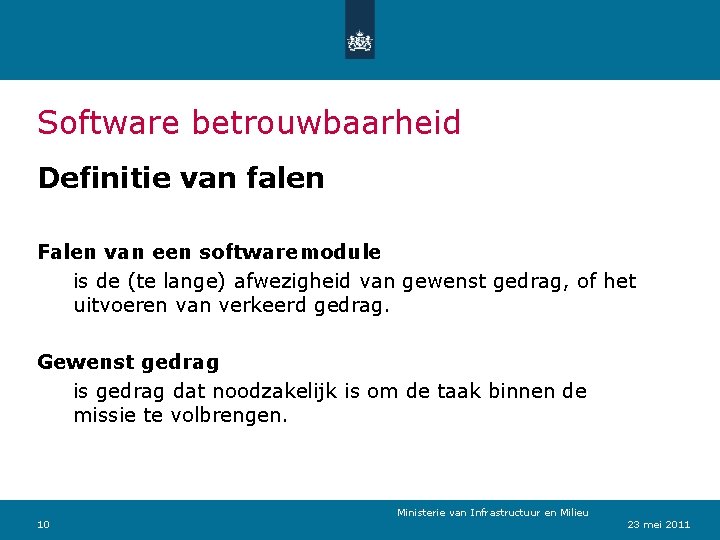 Software betrouwbaarheid

Definitie van falen

Falen van een softwaremodule
is de (te lange) afwezigheid van gewenst gedrag, of het uitvoeren van verkeerd gedrag.

Gewenst gedrag
is gedrag dat noodzakelijk is om de taak binnen de missie te volbrengen.

Ministerie van Infrastructuur en Milieu

10

23 mei 2011